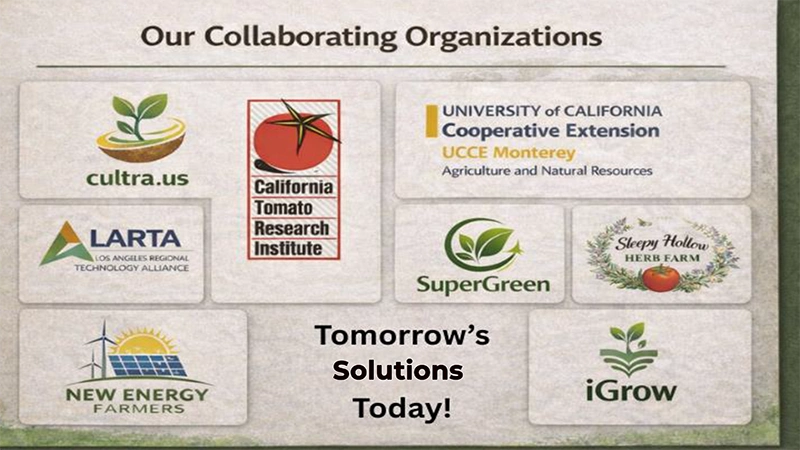 Our Collaborating Organizations

cultra.us

California
Tomato
Research
Institute

UNIVERSITY of CALIFORNIA
Cooperative Extension
UCCE Monterey
Agriculture and Natural Resources

LARTA
LOS ANGELES REGIONAL
TECHNOLOGY ALLIANCE

SuperGreen

Sleepy Hollow
HERB FARM

NEW ENERGY
FARMERS

Tomorrow's
Solutions
Today!

iGrow